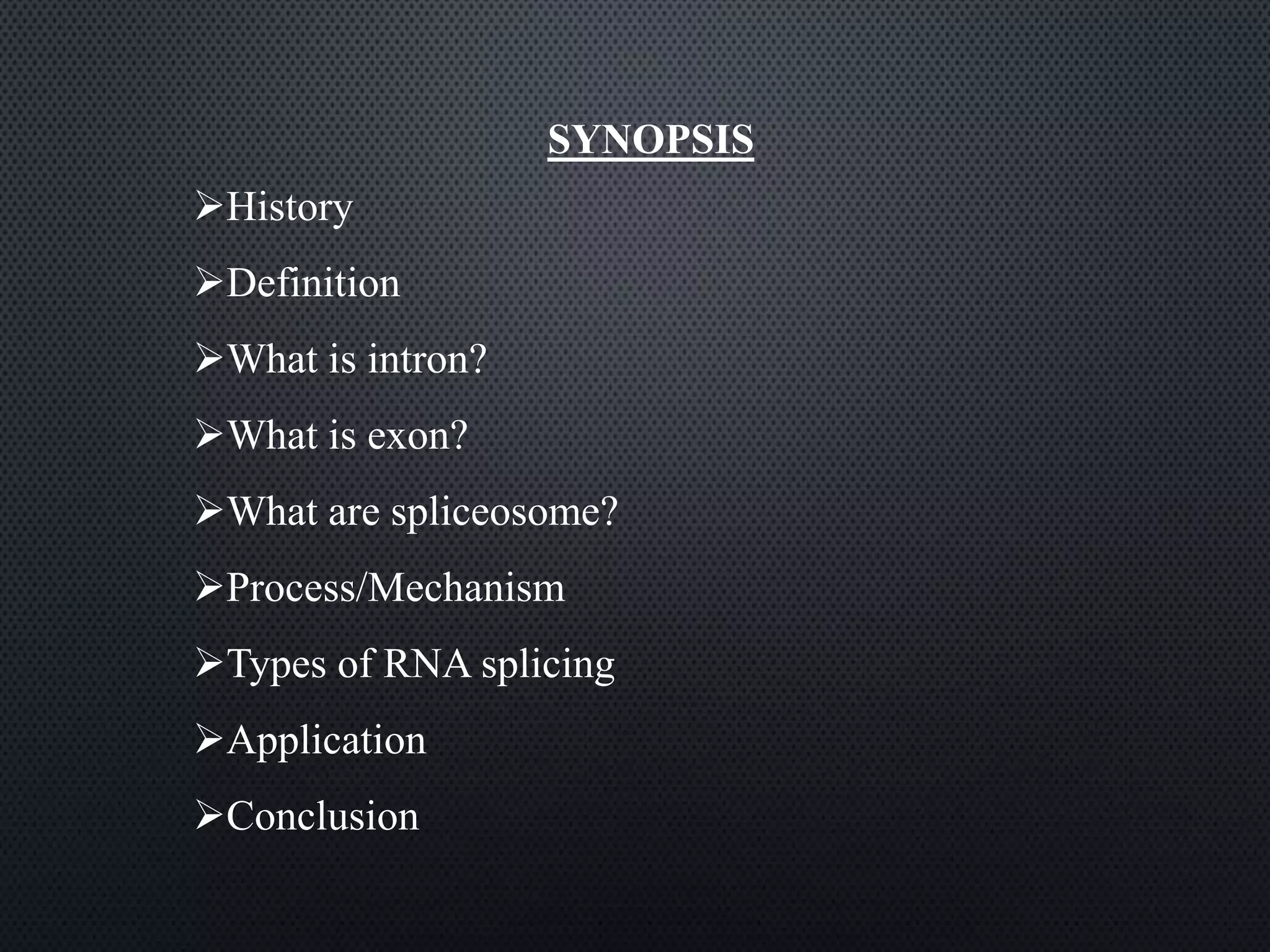 SYNOPSIS

➢History

➢Definition

➢What is intron?

➢What is exon?

➢What are spliceosome?

➢Process/Mechanism

➢Types of RNA splicing

➢Application

➢Conclusion